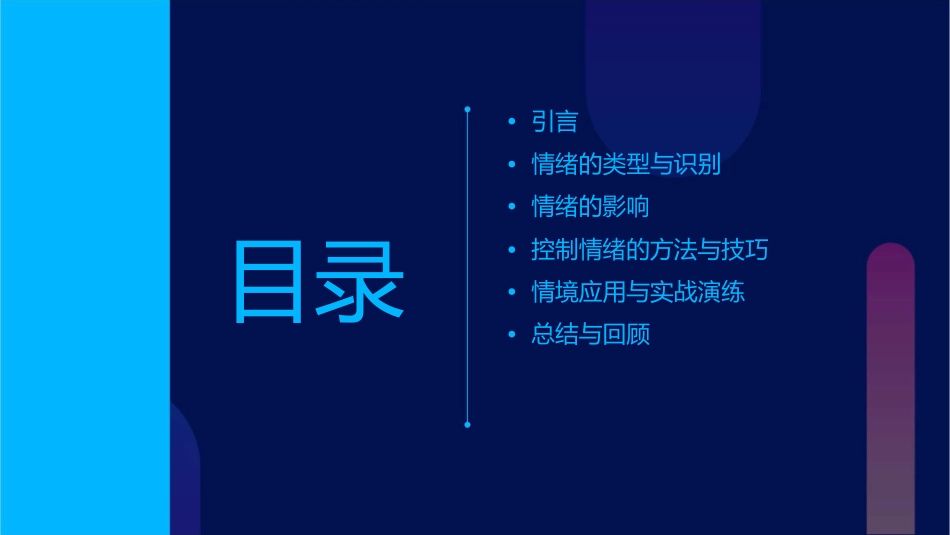 目录

• 引言
• 情绪的类型与识别
• 情绪的影响
• 控制情绪的方法与技巧
• 情境应用与实战演练
• 总结与回顾